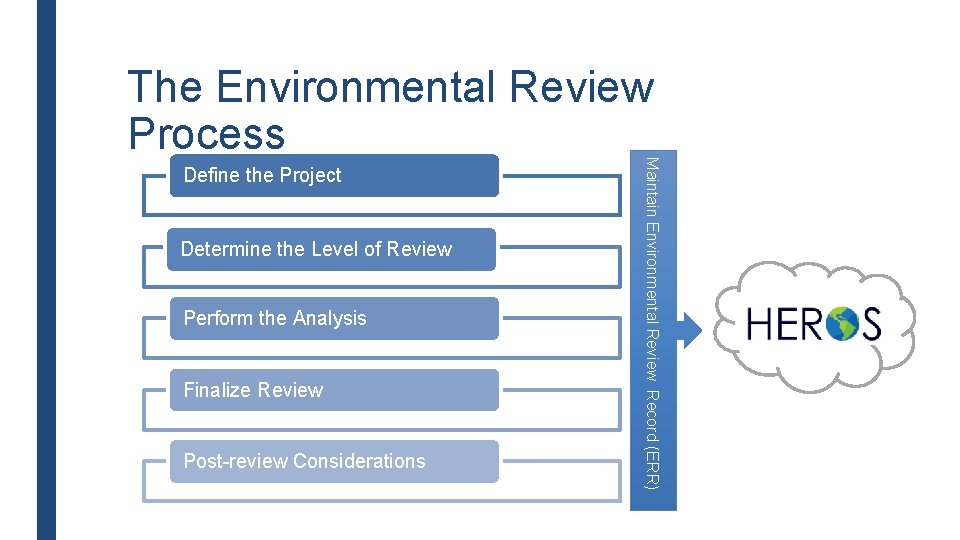 The Environmental Review Process

Define the Project

Determine the Level of Review

Perform the Analysis

Finalize Review

Post-review Considerations

Maintain Environmental Review Record (ERR)

HEROS